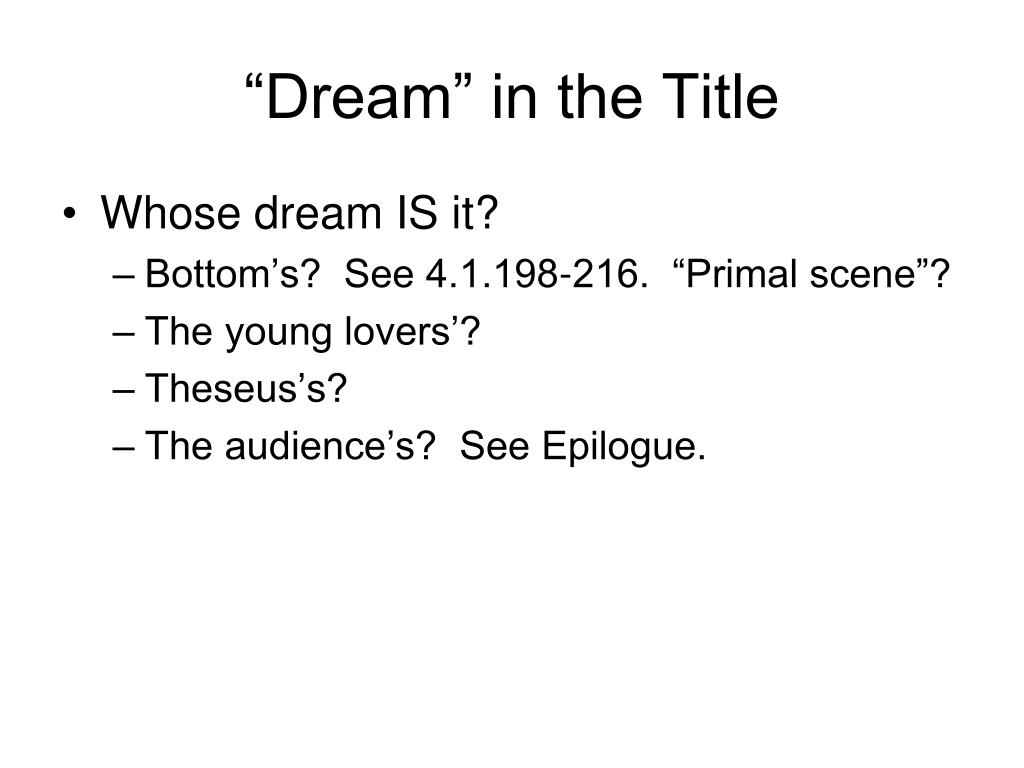 “Dream” in the Title

• Whose dream IS it?
– Bottom’s? See 4.1.198-216. “Primal scene”?
– The young lovers’?
– Theseus’s?
– The audience’s? See Epilogue.